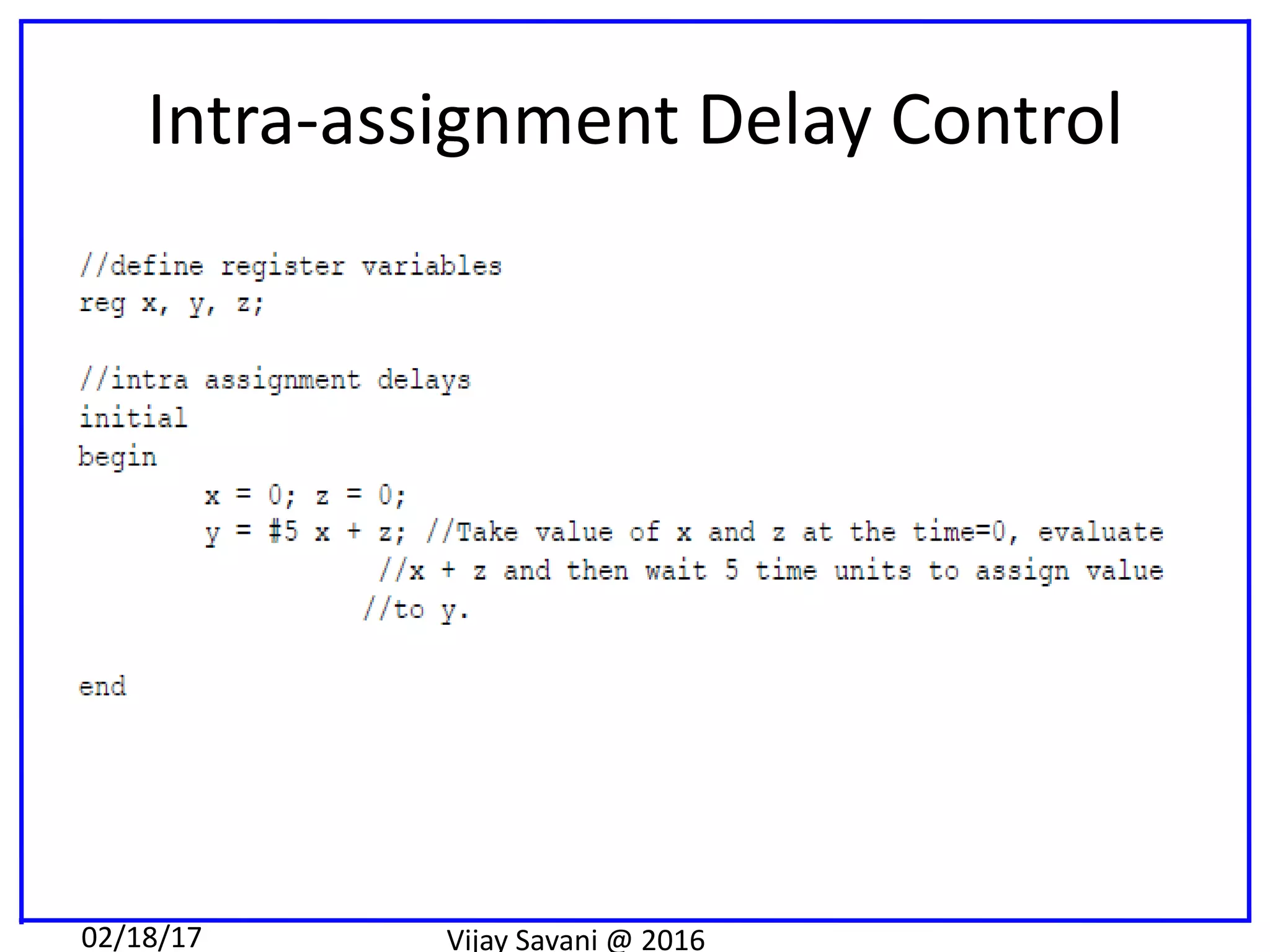 Intra-assignment Delay Control

//define register variables
reg x, y, z;

//intra assignment delays
initial
begin
x = 0; z = 0;
y = #5 x + z; //Take value of x and z at the time=0, evaluate
//x + z and then wait 5 time units to assign value
//to y.

end

02/18/17

Vijay Savani @ 2016